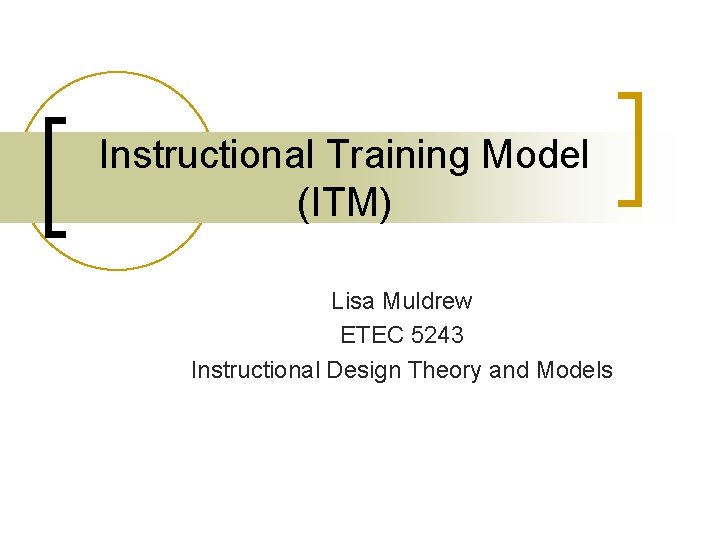 Instructional Training Model (ITM)

Lisa Muldrew
ETEC 5243
Instructional Design Theory and Models